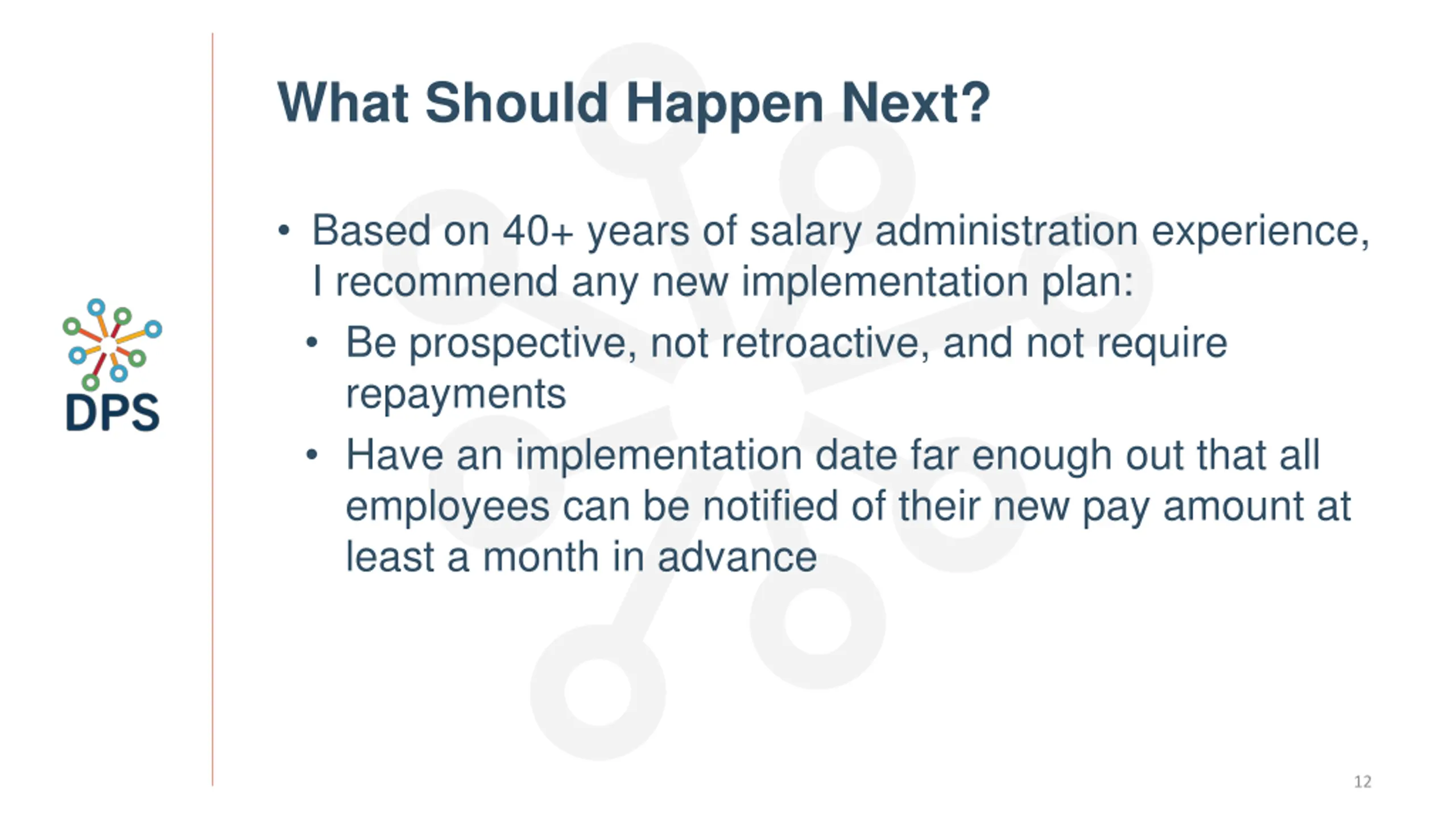 DPS

What Should Happen Next?

• Based on 40+ years of salary administration experience, I recommend any new implementation plan:

• Be prospective, not retroactive, and not require repayments

• Have an implementation date far enough out that all employees can be notified of their new pay amount at least a month in advance

12